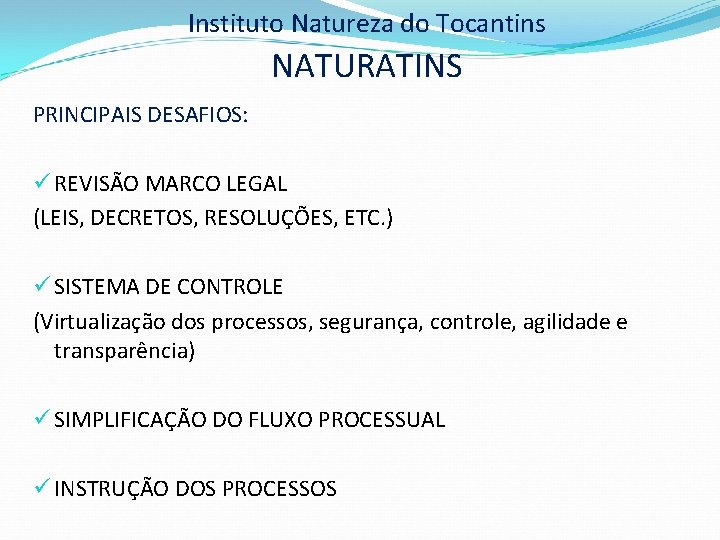 Instituto Natureza do Tocantins
NATURATINS

PRINCIPAIS DESAFIOS:

✓ REVISÃO MARCO LEGAL
(LEIS, DECRETOS, RESOLUÇÕES, ETC.)

✓ SISTEMA DE CONTROLE
(Virtualização dos processos, segurança, controle, agilidade e transparência)

✓ SIMPLIFICAÇÃO DO FLUXO PROCESSUAL

✓ INSTRUÇÃO DOS PROCESSOS